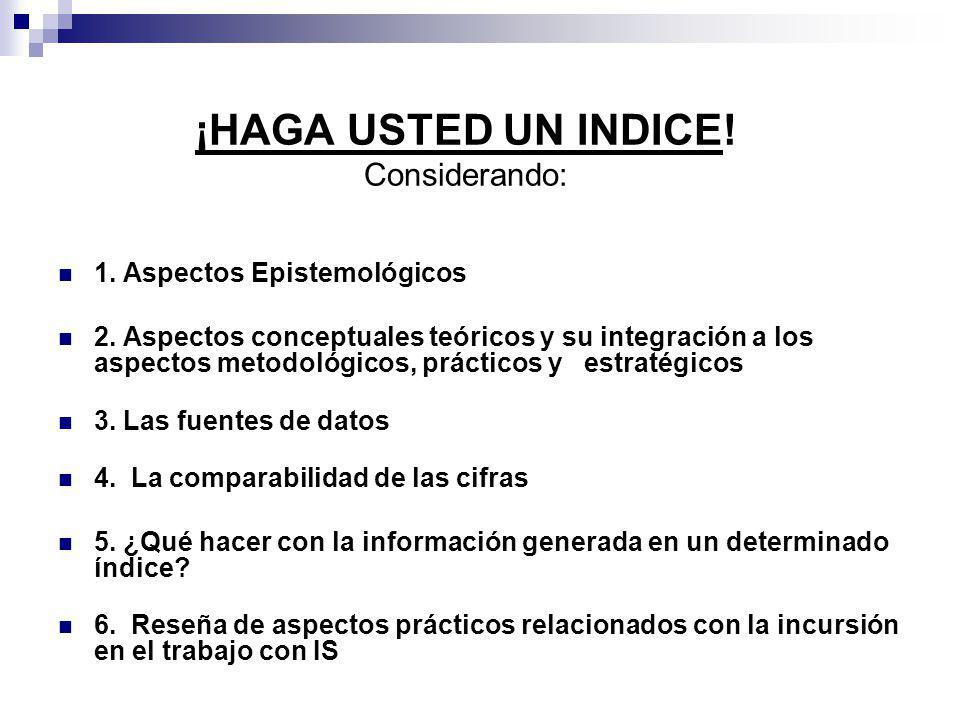 ¡HAGA USTED UN INDICE!
Considerando:

1. Aspectos Epistemológicos

2. Aspectos conceptuales teóricos y su integración a los aspectos metodológicos, prácticos y estratégicos

3. Las fuentes de datos

4. La comparabilidad de las cifras

5. ¿Qué hacer con la información generada en un determinado índice?

6. Reseña de aspectos prácticos relacionados con la incursión en el trabajo con IS